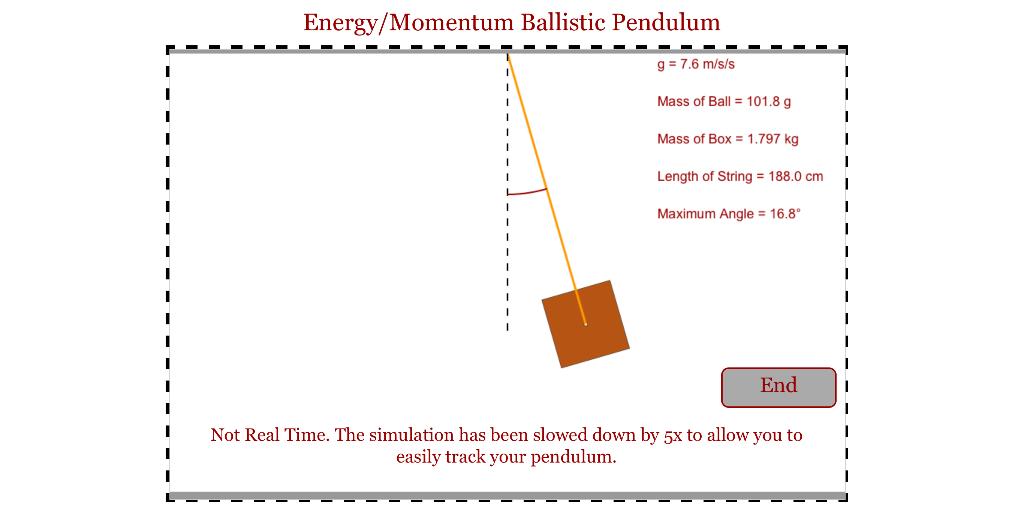 Energy/Momentum Ballistic Pendulum

g = 7.6 m/s/s

Mass of Ball = 101.8 g

Mass of Box = 1.797 kg

Length of String = 188.0 cm

Maximum Angle = 16.8°

End

Not Real Time. The simulation has been slowed down by 5x to allow you to easily track your pendulum.